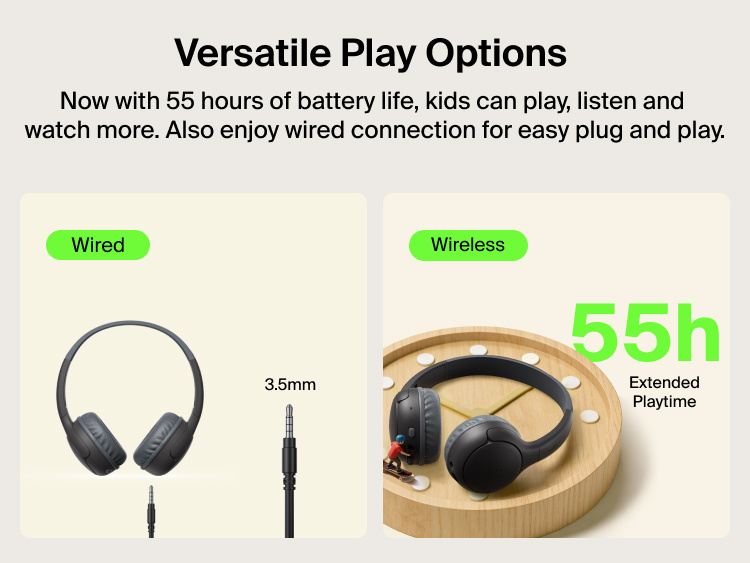 Versatile Play Options

Now with 55 hours of battery life, kids can play, listen and watch more. Also enjoy wired connection for easy plug and play.

Wired

3.5mm

Wireless

55h

Extended Playtime